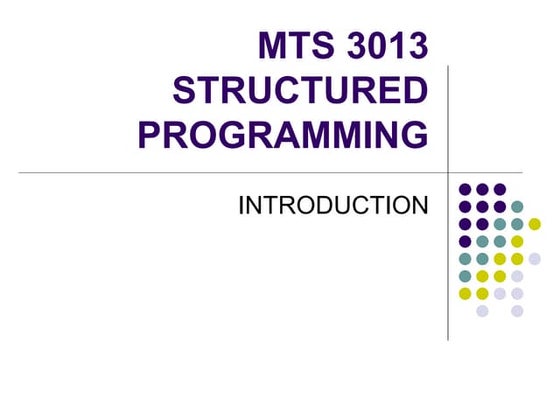 MTS 3013
STRUCTURED
PROGRAMMING

INTRODUCTION